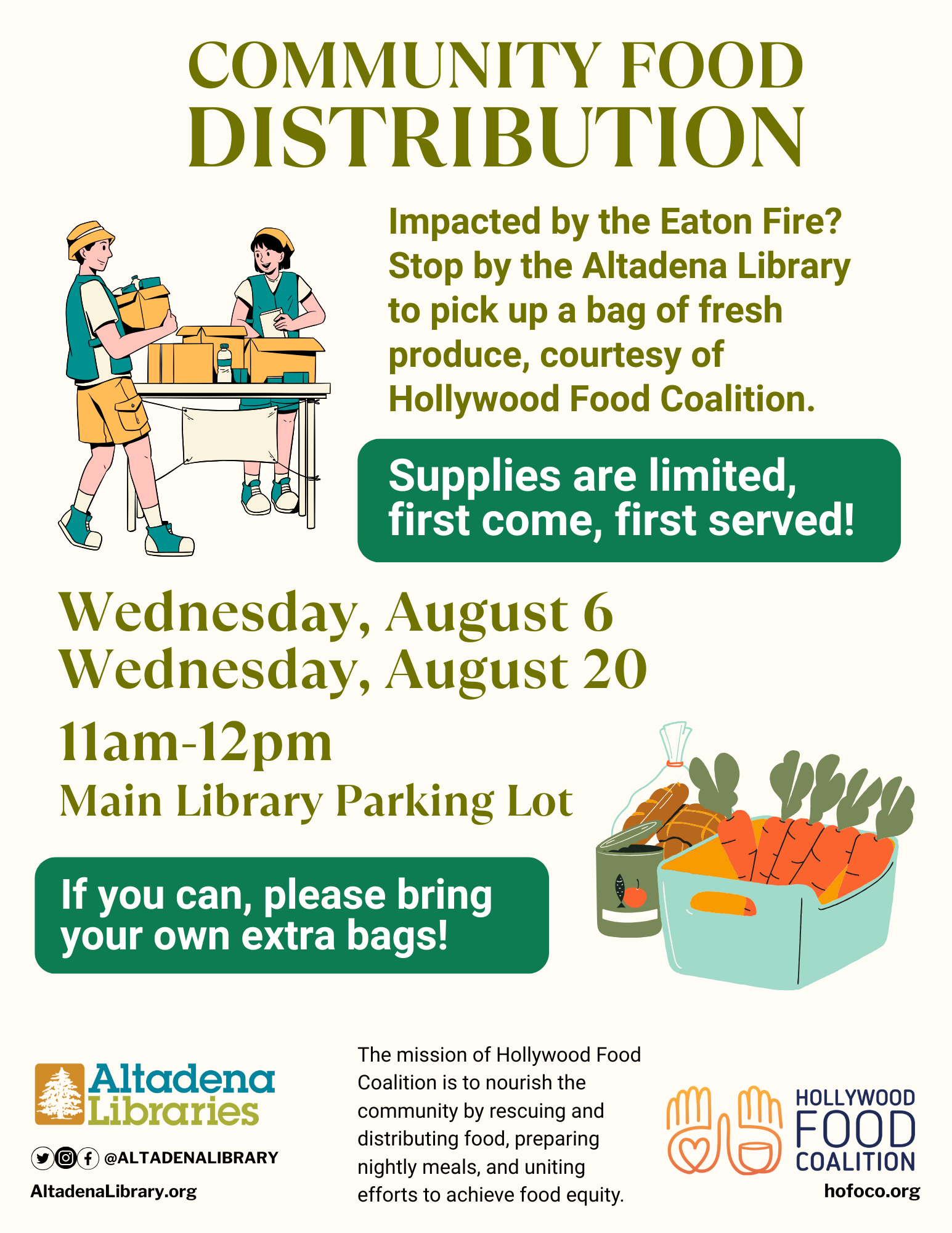 COMMUNITY FOOD DISTRIBUTION

Impacted by the Eaton Fire? Stop by the Altadena Library to pick up a bag of fresh produce, courtesy of Hollywood Food Coalition.

Supplies are limited, first come, first served!

Wednesday, August 6
Wednesday, August 20

11am-12pm

Main Library Parking Lot

If you can, please bring your own extra bags!

Altadena Libraries

@ALTADENALIBRARY

AltadenaLibrary.org

The mission of Hollywood Food Coalition is to nourish the community by rescuing and distributing food, preparing nightly meals, and uniting efforts to achieve food equity.

HOLLYWOOD FOOD COALITION

hofoco.org